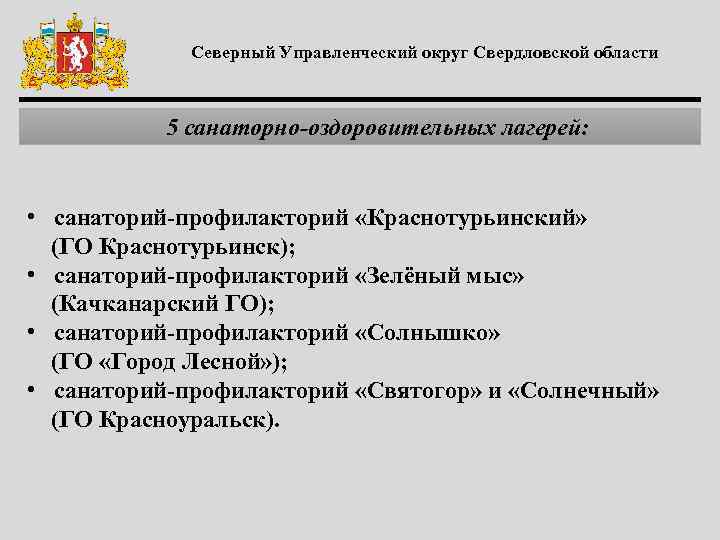 Северный Управленческий округ Свердловской области

5 санаторно-оздоровительных лагерей:

• санаторий-профилакторий «Краснотурьинский» (ГО Краснотурьинск);
• санаторий-профилакторий «Зелёный мыс» (Качканарский ГО);
• санаторий-профилакторий «Солнышко» (ГО «Город Лесной»);
• санаторий-профилакторий «Святогор» и «Солнечный» (ГО Красноуральск).